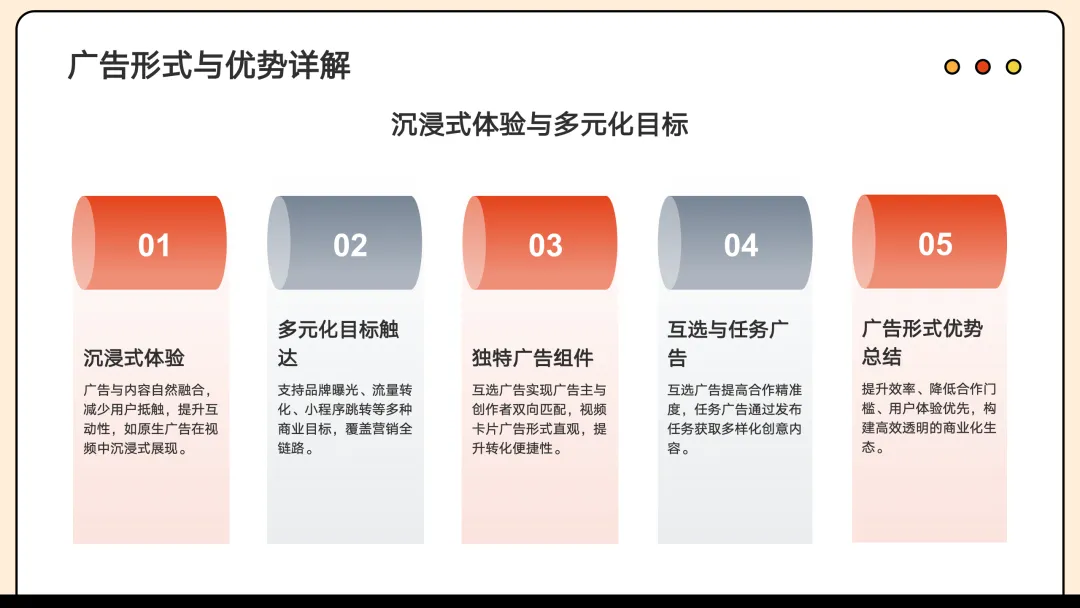 广告形式与优势详解

沉浸式体验与多元化目标

01

沉浸式体验

广告与内容自然融合，减少用户抵触，提升互动性，如原生广告在视频中沉浸式展现。

02

多元化目标触达

支持品牌曝光、流量转化、小程序跳转等多种商业目标，覆盖营销全链路。

03

独特广告组件

互选广告实现广告主与创作者双向匹配，视频卡片广告形式直观，提升转化便捷性。

04

互选与任务广告

互选广告提高合作精准度，任务广告通过发布任务获取多样化创意内容。

05

广告形式优势总结

提升效率、降低合作门槛、用户体验优先，构建高效透明的商业化生态。